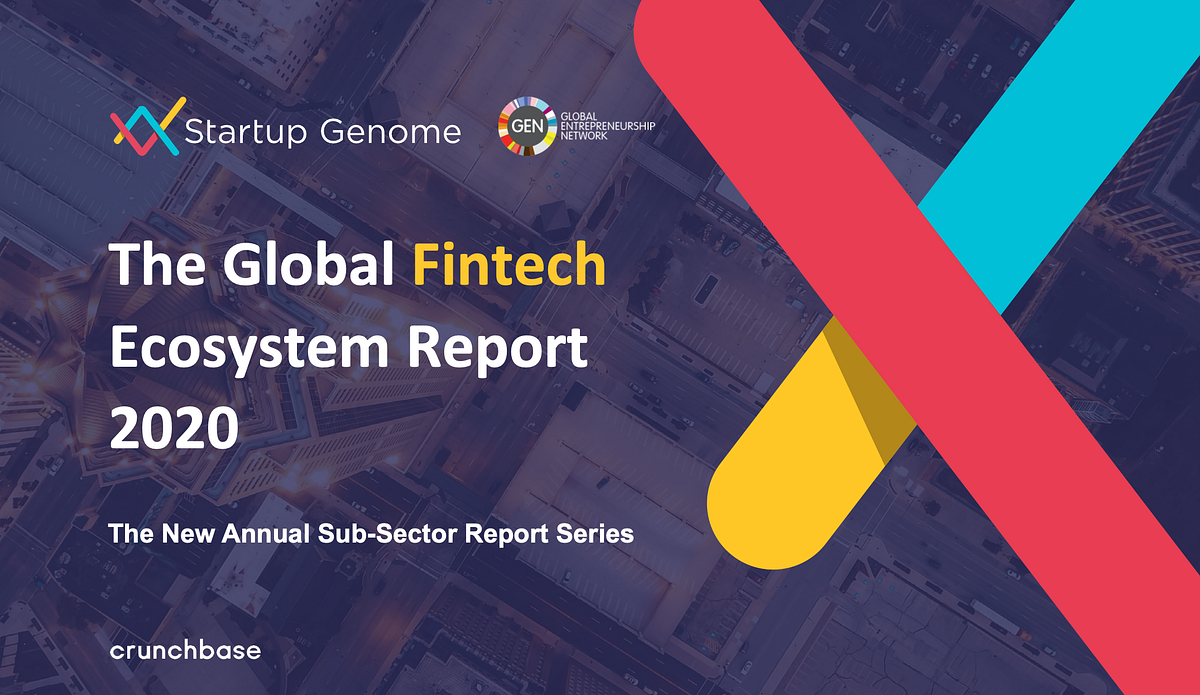 Startup Genome

GEN GLOBAL ENTREPRENEURSHIP NETWORK

The Global Fintech Ecosystem Report 2020

The New Annual Sub-Sector Report Series

crunchbase